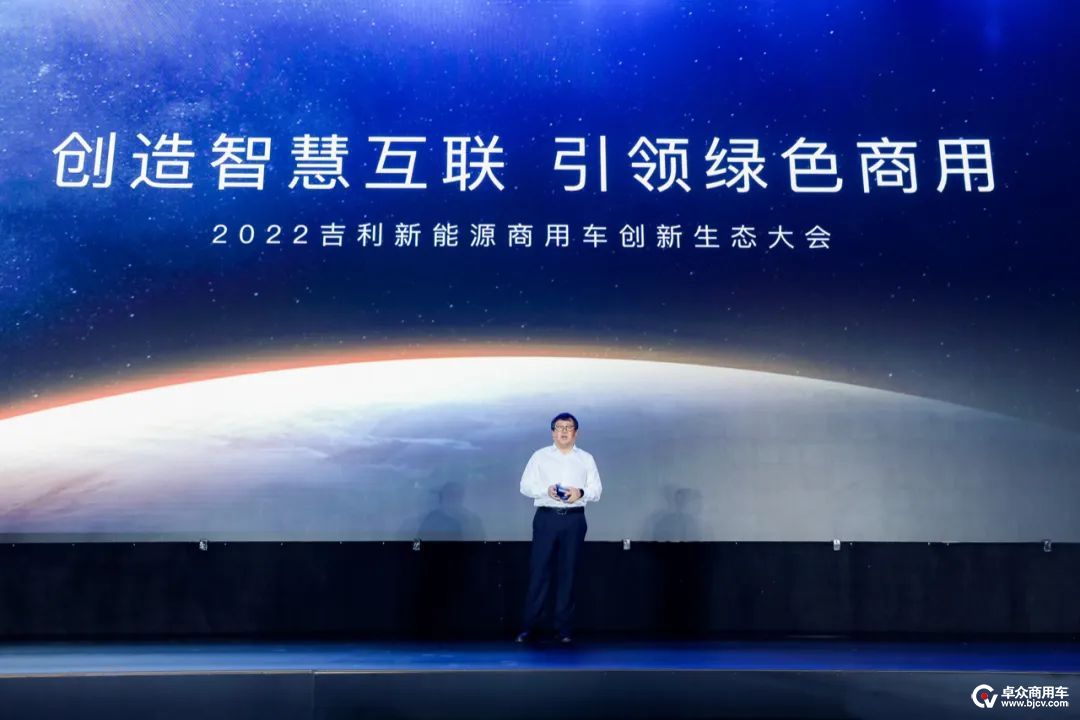 创造智慧互联 引领绿色商用

2022吉利新能源商用车创新生态大会

卓众商用车
www.bjcv.com